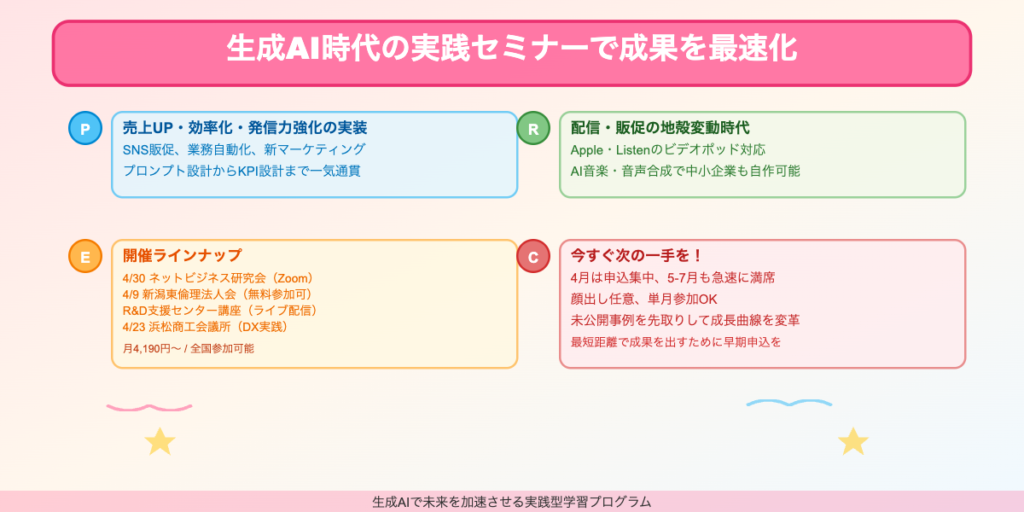 生成AI時代の実践セミナーで成果を最速化

P

売上UP・効率化・発信力強化の実装

SNS販促、業務自動化、新マーケティング

プロンプト設計からKPI設計まで一気通貫

R

配信・販促の地殻変動時代

Apple・Listenのビデオポッド対応

AI音楽・音声合成で中小企業も自作可能

E

開催ラインナップ

4/30 ネットビジネス研究会（Zoom）
4/9 新潟東倫理法人会（無料参加可）
R&D支援センター講座（ライブ配信）
4/23 浜松商工会議所（DX実践）

月4,190円〜 / 全国参加可能

C

今すぐ次の一手を！

4月は申込集中、5-7月も急速に満席

顔出し任意、単月参加OK

未公開事例を先取りして成長曲線を変革

最短距離で成果を出すために早期申込を

生成AIで未来を加速させる実践型学習プログラム